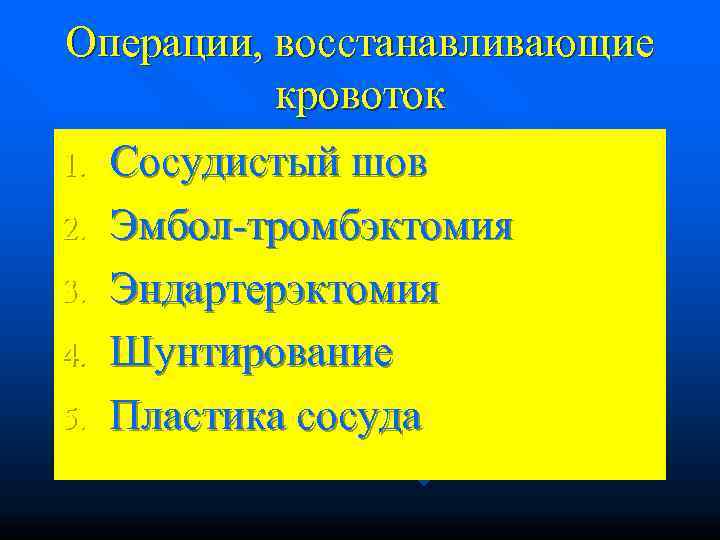 Операции, восстанавливающие кровоток

1. Сосудистый шов
2. Эмбол-тромбэктомия
3. Эндартерэктомия
4. Шунтирование
5. Пластика сосуда